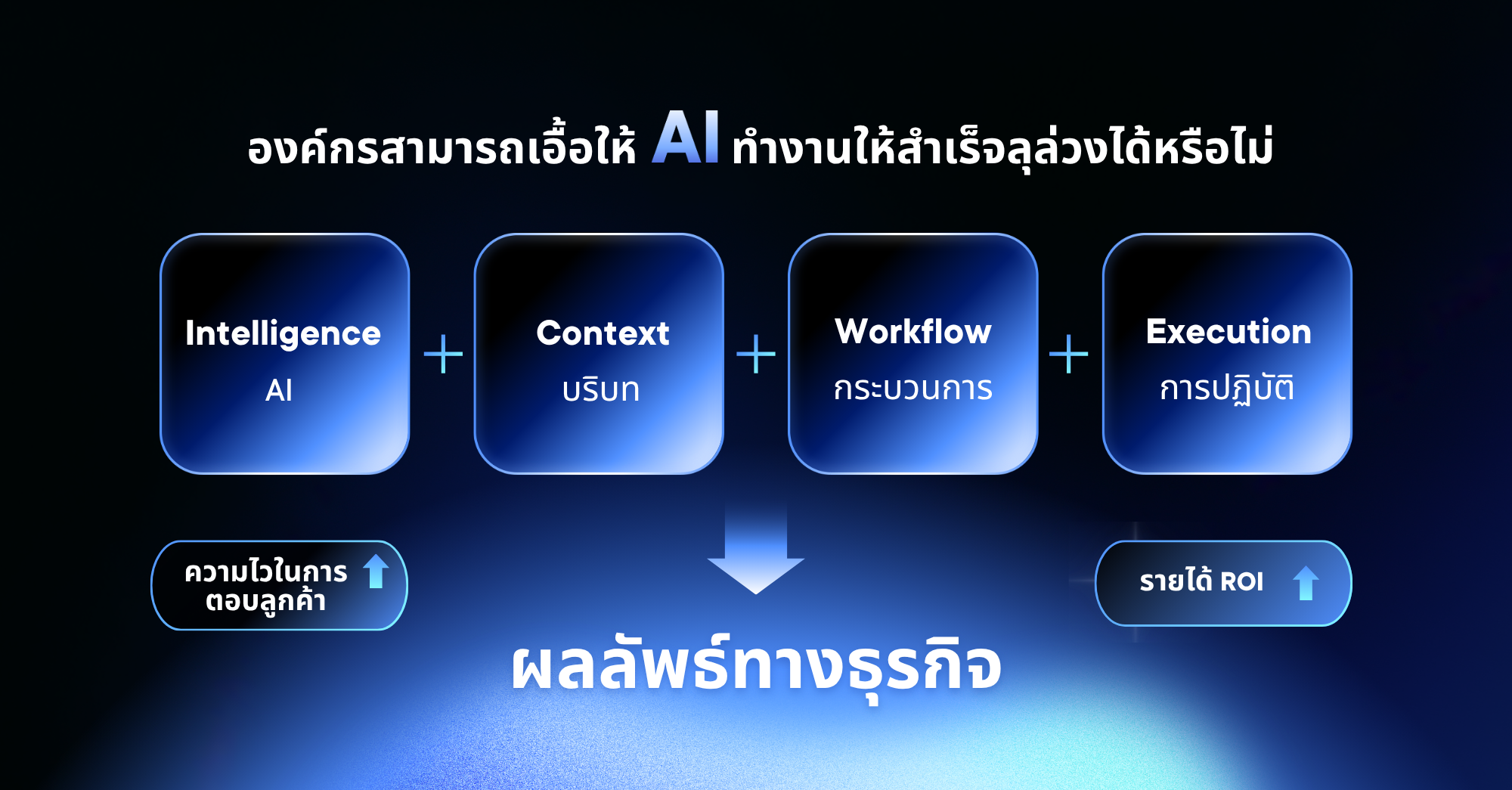 องค์กรสามารถเอื้อให้ AI ทำงานให้สำเร็จลุล่วงได้หรือไม่

Intelligence
AI

+

Context
บริบท

+

Workflow
กระบวนการ

+

Execution
การปฏิบัติ

ความไวในการตอบลูกค้า

รายได้ ROI

ผลลัพธ์ทางธุรกิจ